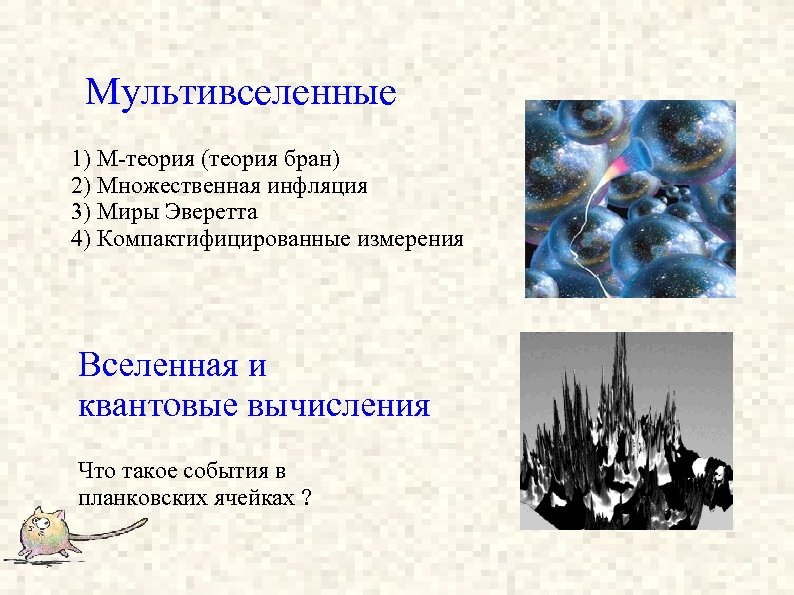 Мультивселенные

1) М-теория (теория бран)
2) Множественная инфляция
3) Миры Эверетта
4) Компактифицированные измерения

Вселенная и квантовые вычисления

Что такое события в планковских ячейках ?